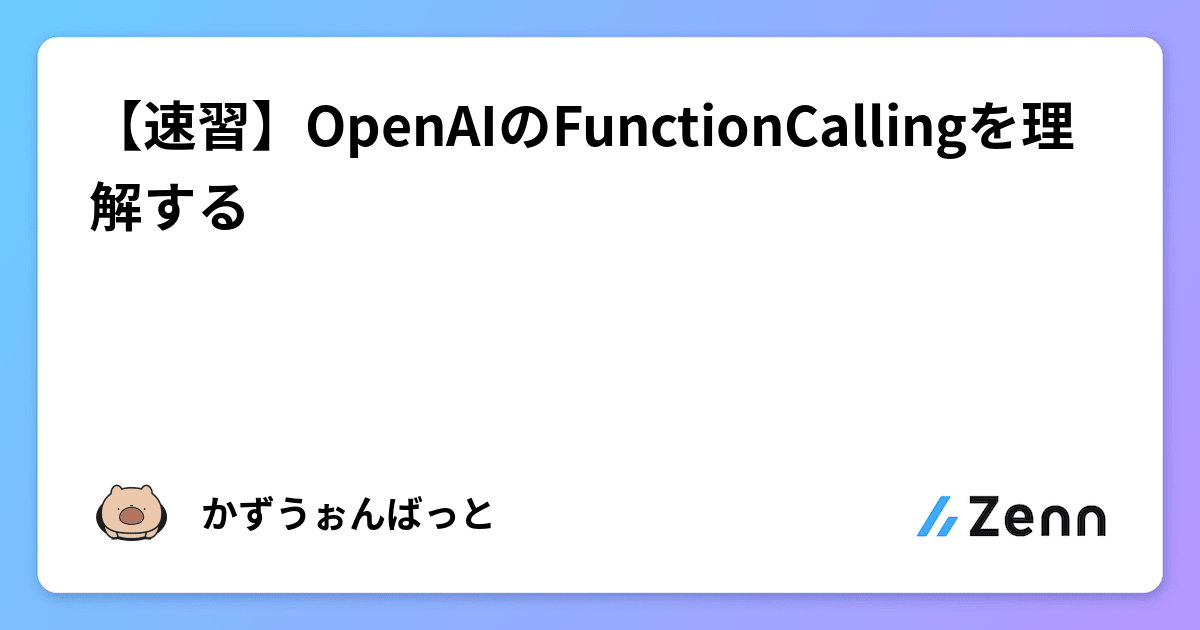 【速習】OpenAIのFunctionCallingを理解する

かずうぉんばっと

Zenn